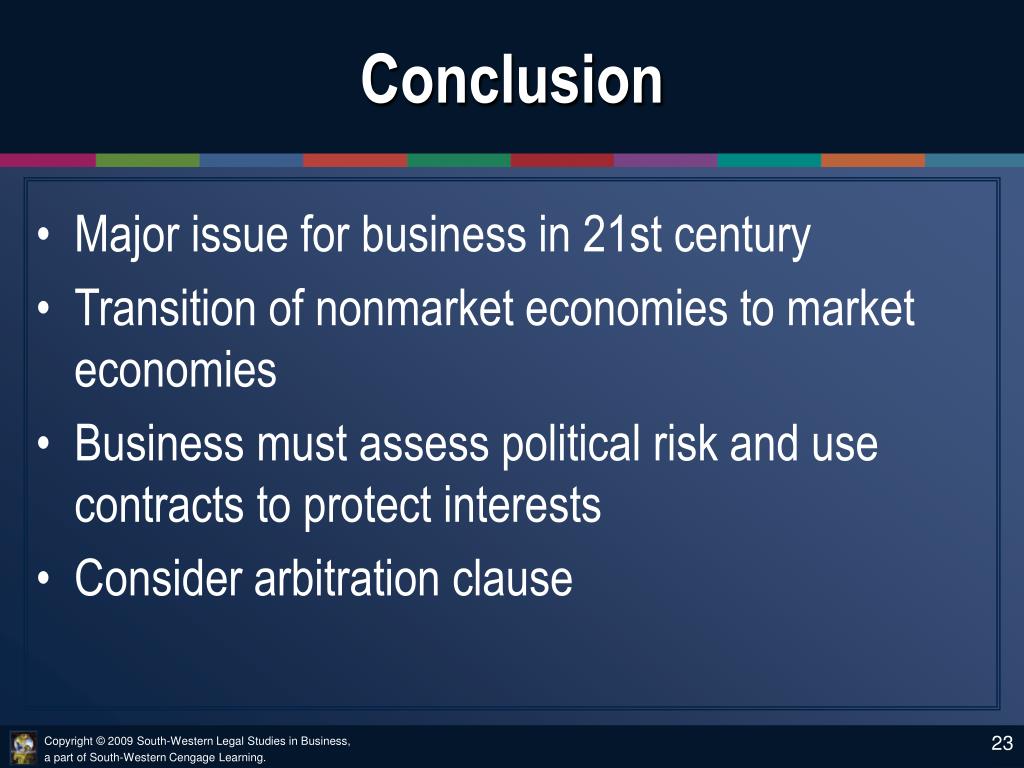 Conclusion

• Major issue for business in 21st century
• Transition of nonmarket economies to market economies
• Business must assess political risk and use contracts to protect interests
• Consider arbitration clause

Copyright © 2009 South-Western Legal Studies in Business, a part of South-Western Cengage Learning.

23